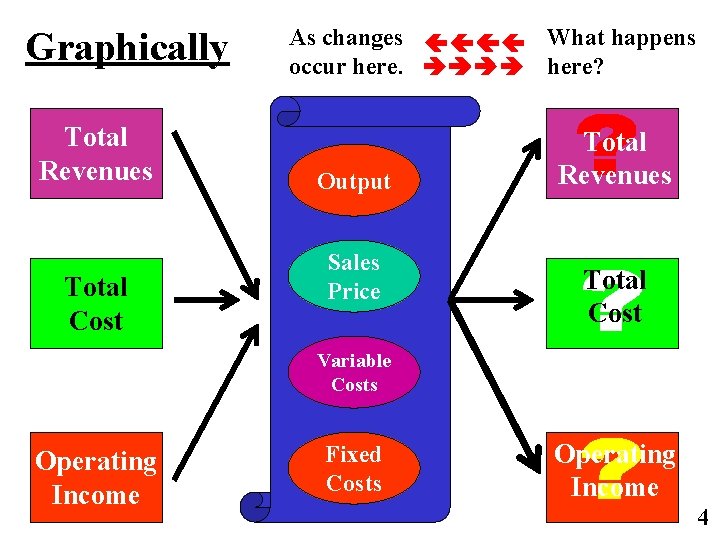 Graphically

As changes occur here.

What happens here?

Total Revenues

Total Cost

Operating Income

Output

Sales Price

Variable Costs

Fixed Costs

?
Total Revenues

?
Total Cost

?
Operating Income

4